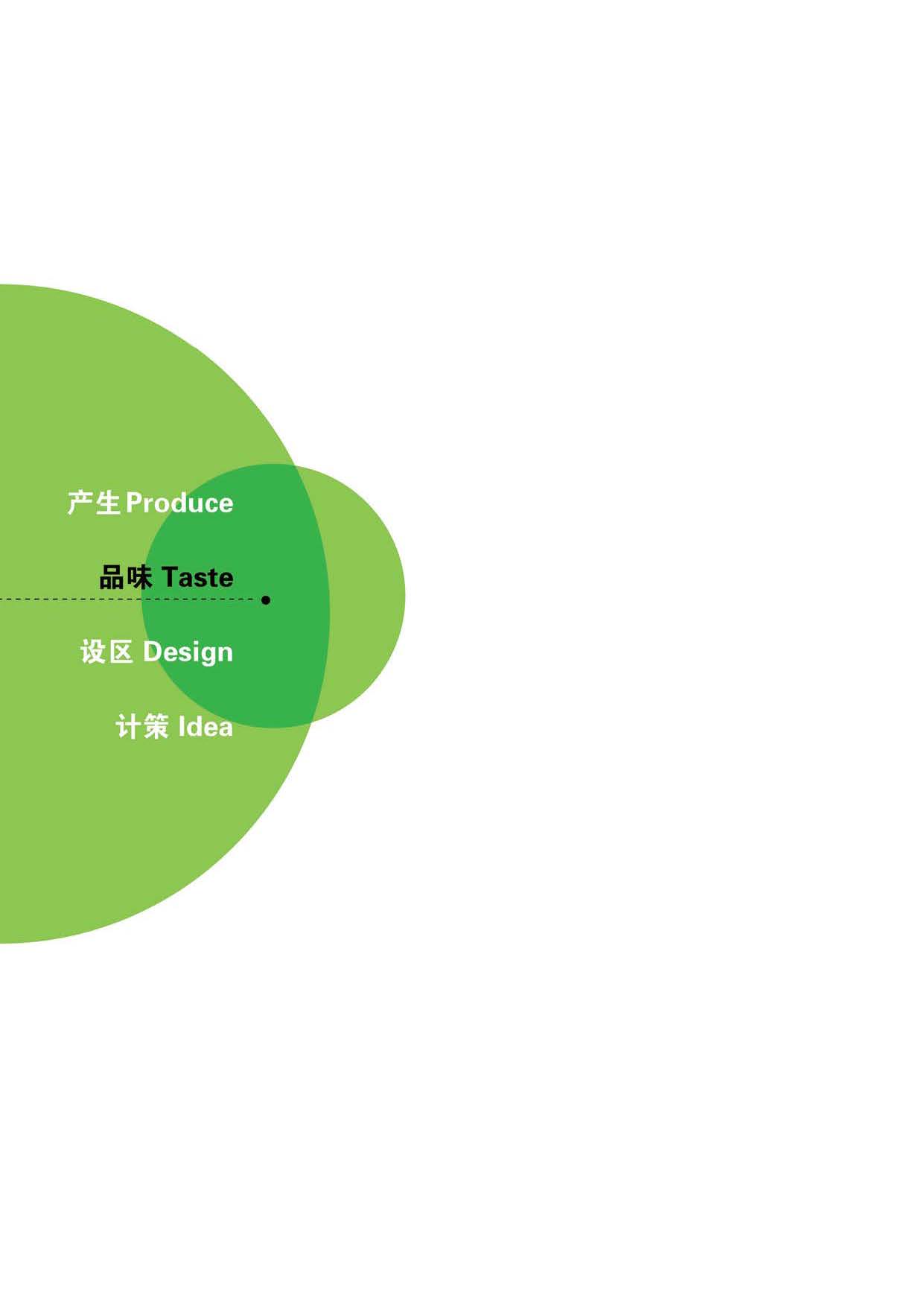 产生 Produce

品味 Taste

设区 Design

计策 Idea